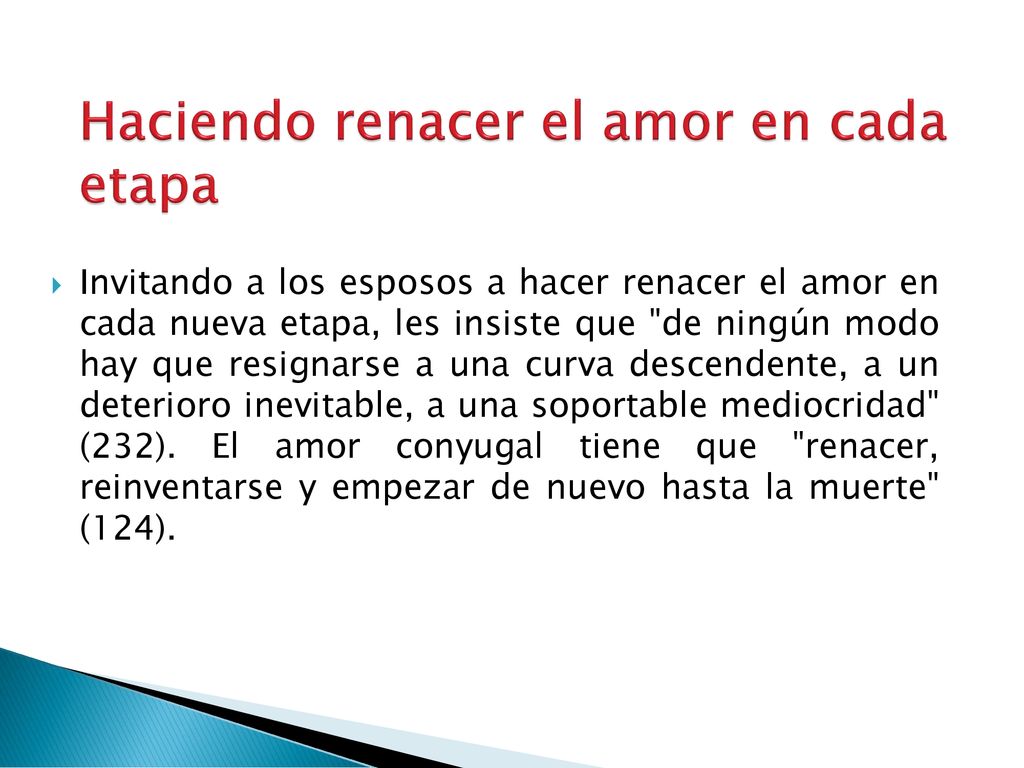 Haciendo renacer el amor en cada etapa

Invitando a los esposos a hacer renacer el amor en cada nueva etapa, les insiste que "de ningún modo hay que resignarse a una curva descendente, a un deterioro inevitable, a una soportable mediocridad" (232). El amor conyugal tiene que "renacer, reinventarse y empezar de nuevo hasta la muerte" (124).